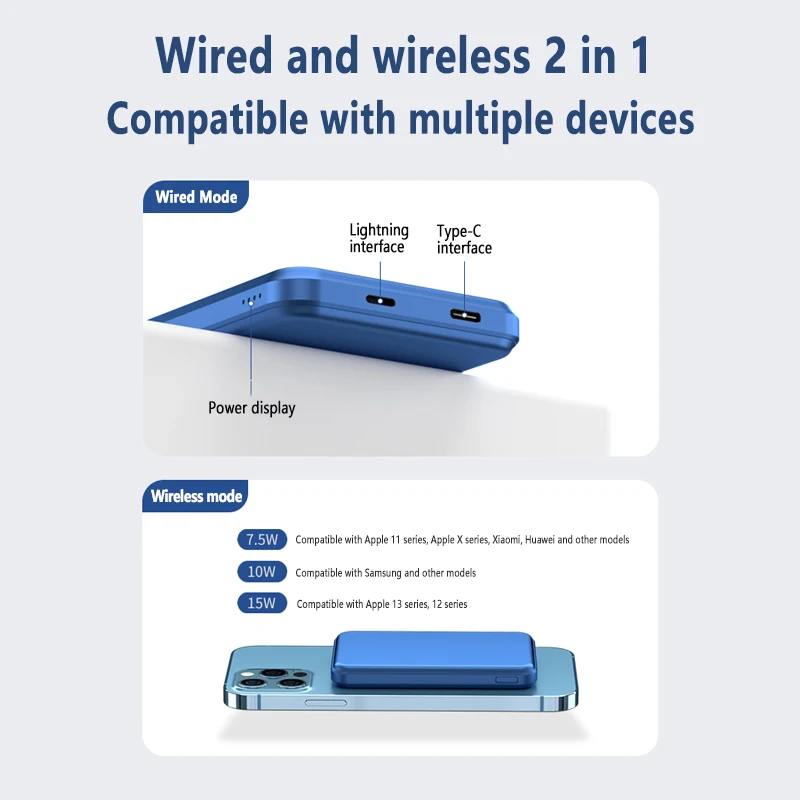 Wired and wireless 2 in 1
Compatible with multiple devices

Wired Mode

Lightning interface

Type-C interface

Power display

Wireless mode

7.5W Compatible with Apple 11 series, Apple X series, Xiaomi, Huawei and other models

10W Compatible with Samsung and other models

15W Compatible with Apple 13 series, 12 series